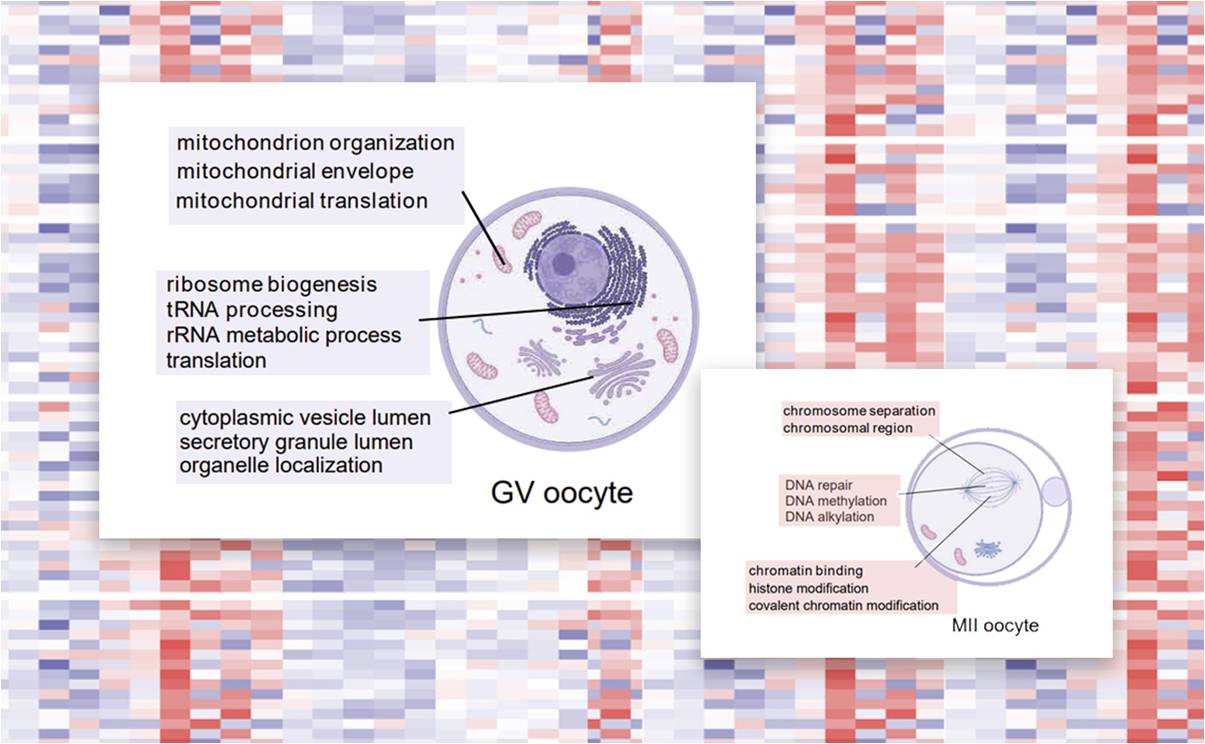 mitochondrion organization
mitochondrial envelope
mitochondrial translation

ribosome biogenesis
tRNA processing
rRNA metabolic process
translation

cytoplasmic vesicle lumen
secretory granule lumen
organelle localization

GV oocyte

chromosome separation
chromosomal region

DNA repair
DNA methylation
DNA alkylation

chromatin binding
histone modification
covalent chromatin modification

MII oocyte